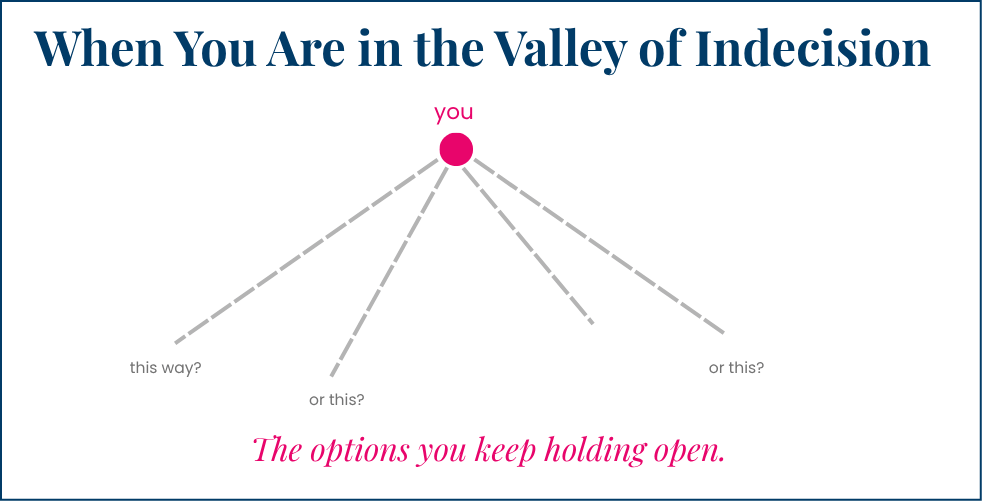 When You Are in the Valley of Indecision

you

this way?

or this?

or this?

The options you keep holding open.